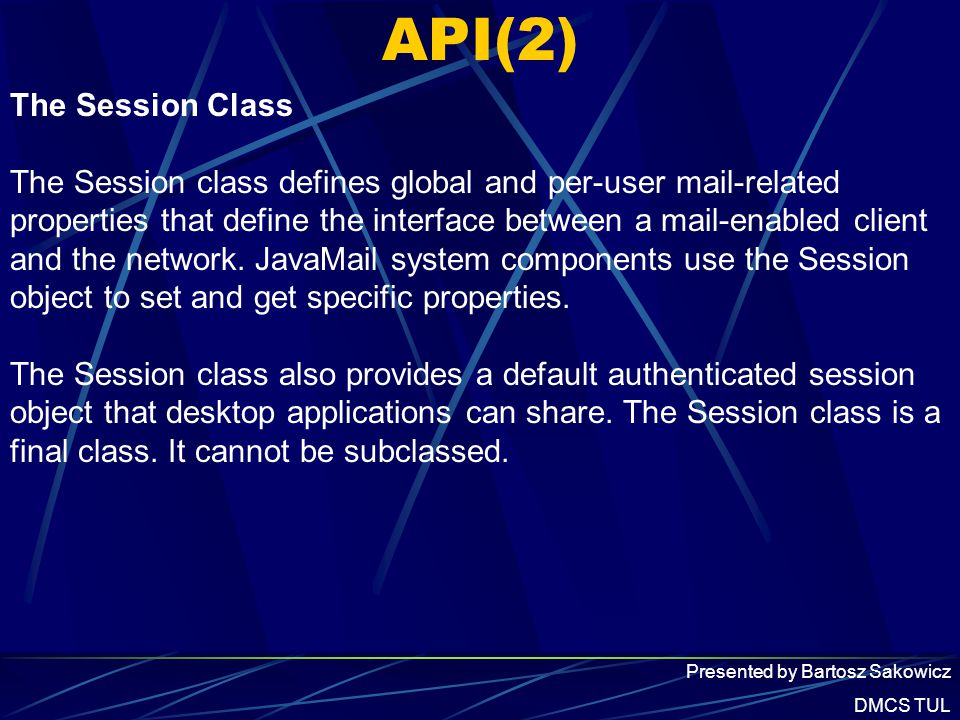 API(2)

The Session Class

The Session class defines global and per-user mail-related properties that define the interface between a mail-enabled client and the network. JavaMail system components use the Session object to set and get specific properties.

The Session class also provides a default authenticated session object that desktop applications can share. The Session class is a final class. It cannot be subclassed.

Presented by Bartosz Sakowicz

DMCS TUL